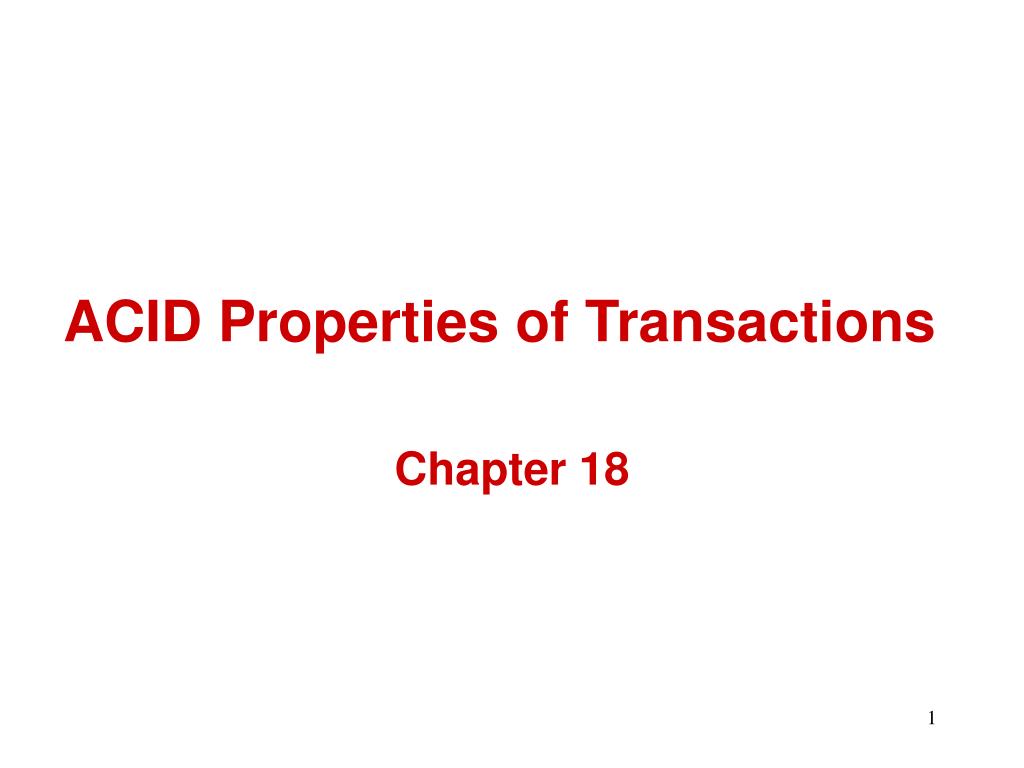 ACID Properties of Transactions

Chapter 18

1